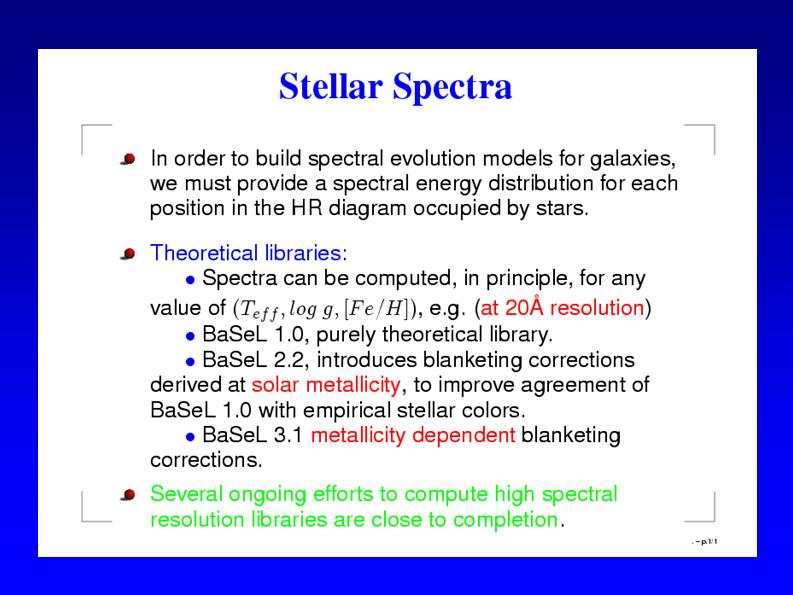 Stellar Spectra

In order to build spectral evolution models for galaxies, we must provide a spectral energy distribution for each position in the HR diagram occupied by stars.

Theoretical libraries:
• Spectra can be computed, in principle, for any value of $(T_{eff}, log\ g, [Fe/H])$, e.g. (at 20Å resolution)
• BaSeL 1.0, purely theoretical library.
• BaSeL 2.2, introduces blanketing corrections derived at solar metallicity, to improve agreement of BaSeL 1.0 with empirical stellar colors.
• BaSeL 3.1 metallicity dependent blanketing corrections.

Several ongoing efforts to compute high spectral resolution libraries are close to completion.

. – p.1/1